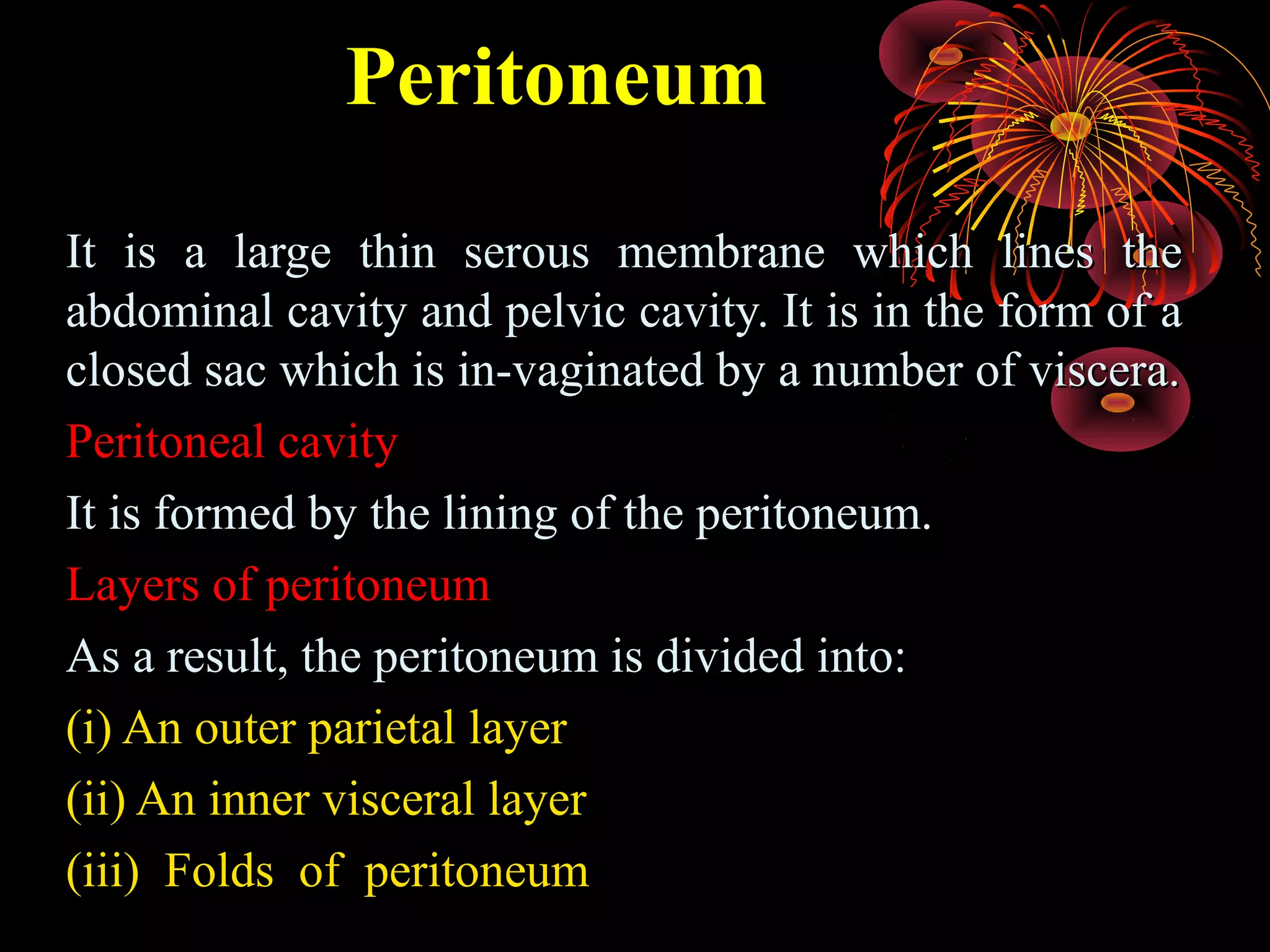 Peritoneum

It is a large thin serous membrane which lines the abdominal cavity and pelvic cavity. It is in the form of a closed sac which is in-vaginated by a number of viscera.

Peritoneal cavity

It is formed by the lining of the peritoneum.

Layers of peritoneum

As a result, the peritoneum is divided into:

(i) An outer parietal layer

(ii) An inner visceral layer

(iii) Folds of peritoneum